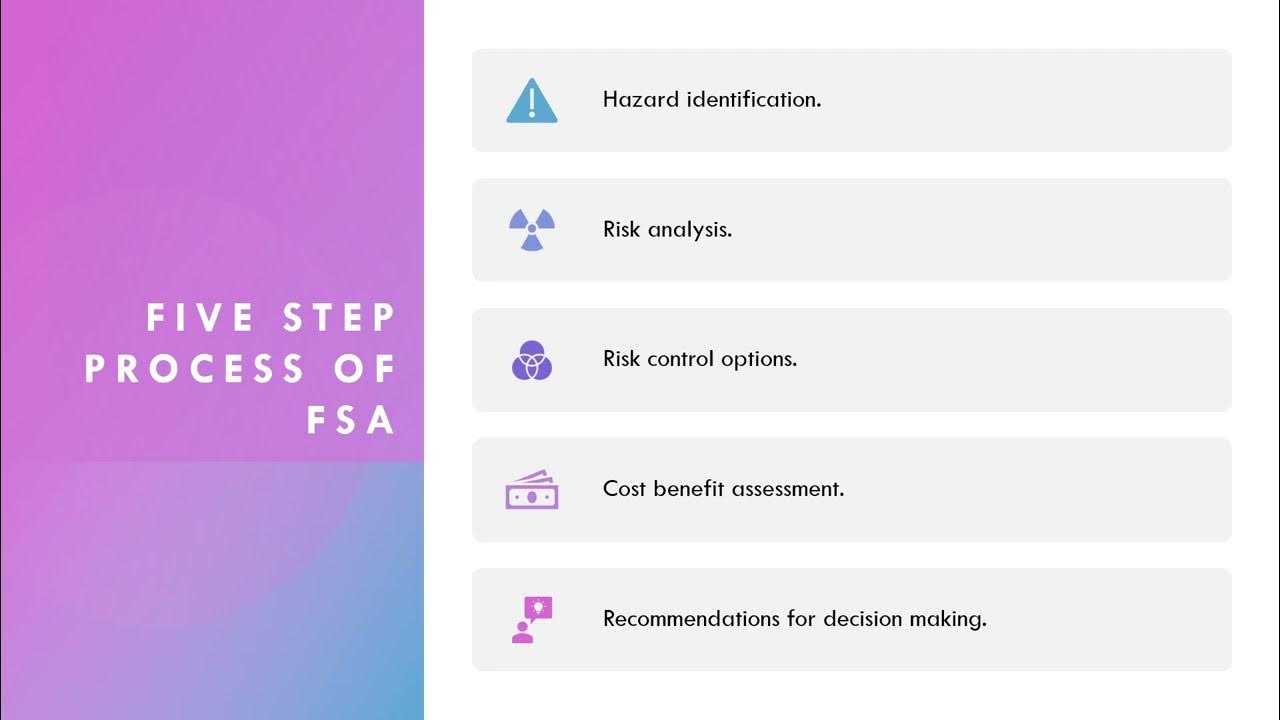 FIVE STEP PROCESS OF FSA

Hazard identification.

Risk analysis.

Risk control options.

Cost benefit assessment.

Recommendations for decision making.